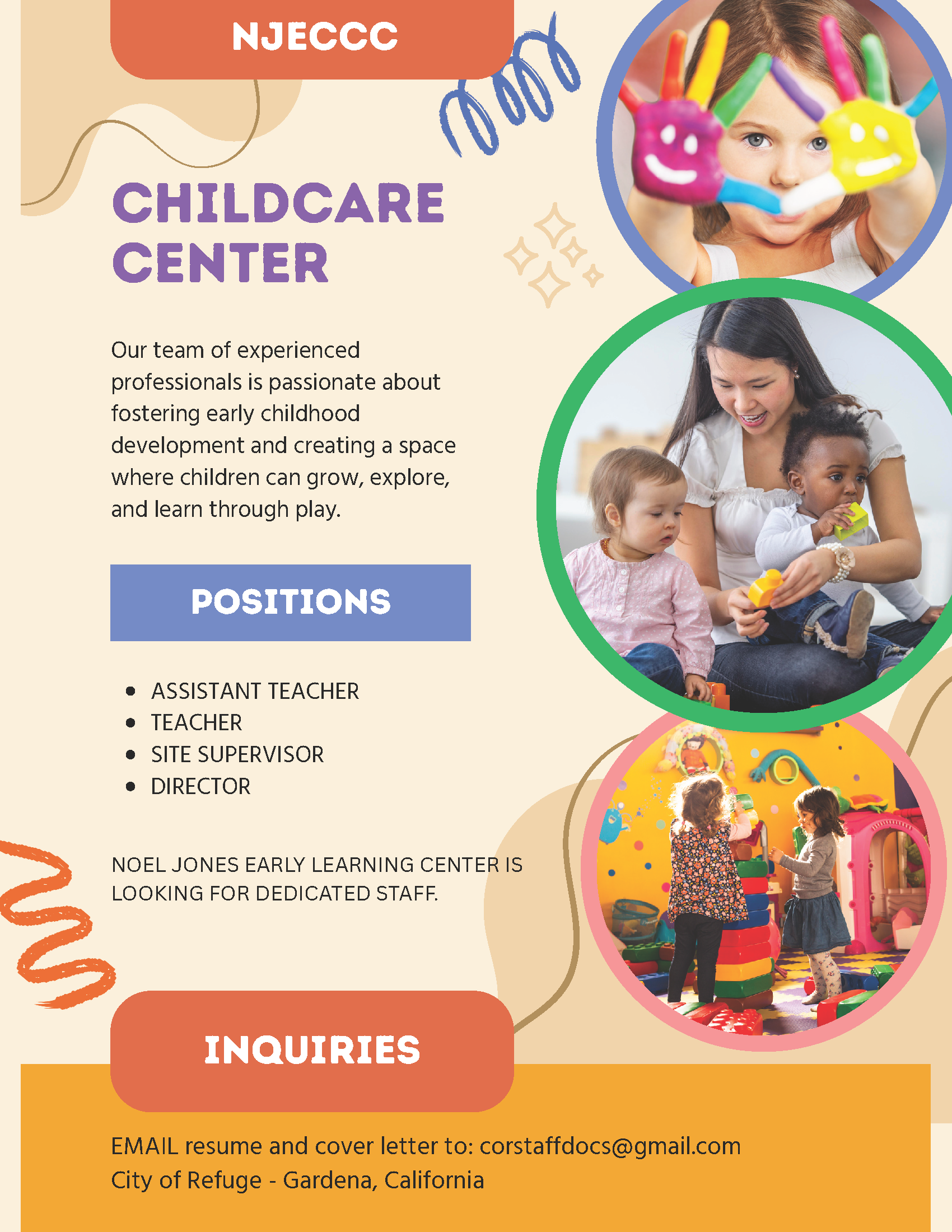 NJECCC

CHILDCARE CENTER

Our team of experienced professionals is passionate about fostering early childhood development and creating a space where children can grow, explore, and learn through play.

POSITIONS

- ASSISTANT TEACHER
- TEACHER
- SITE SUPERVISOR
- DIRECTOR

NOEL JONES EARLY LEARNING CENTER IS LOOKING FOR DEDICATED STAFF.

INQUIRIES

EMAIL resume and cover letter to: corstaffdocs@gmail.com
City of Refuge - Gardena, California